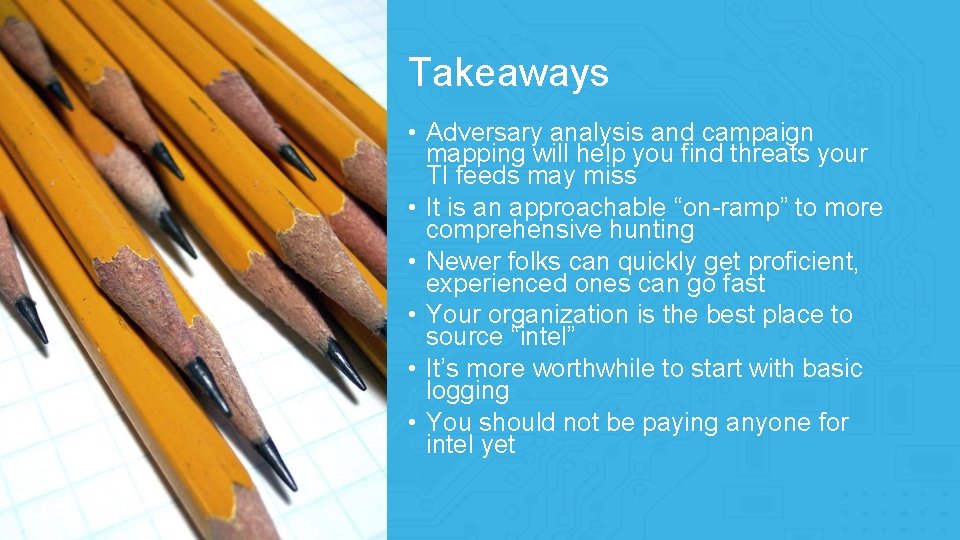 Takeaways

• Adversary analysis and campaign mapping will help you find threats your TI feeds may miss
• It is an approachable “on-ramp” to more comprehensive hunting
• Newer folks can quickly get proficient, experienced ones can go fast
• Your organization is the best place to source “intel”
• It’s more worthwhile to start with basic logging
• You should not be paying anyone for intel yet